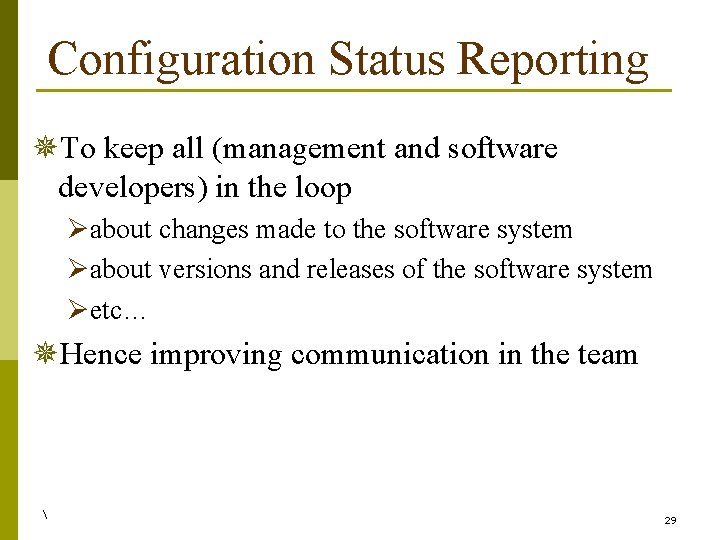 Configuration Status Reporting

To keep all (management and software developers) in the loop

about changes made to the software system

about versions and releases of the software system

etc…

Hence improving communication in the team

\

29